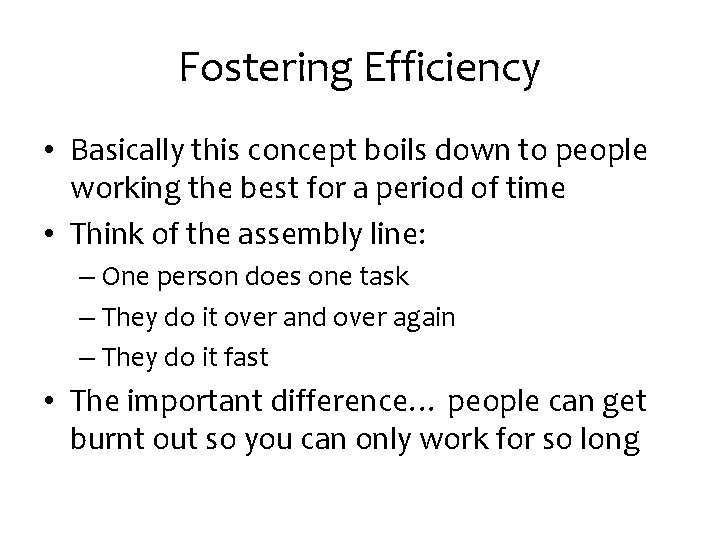 Fostering Efficiency

• Basically this concept boils down to people working the best for a period of time
• Think of the assembly line:
– One person does one task
– They do it over and over again
– They do it fast
• The important difference… people can get burnt out so you can only work for so long